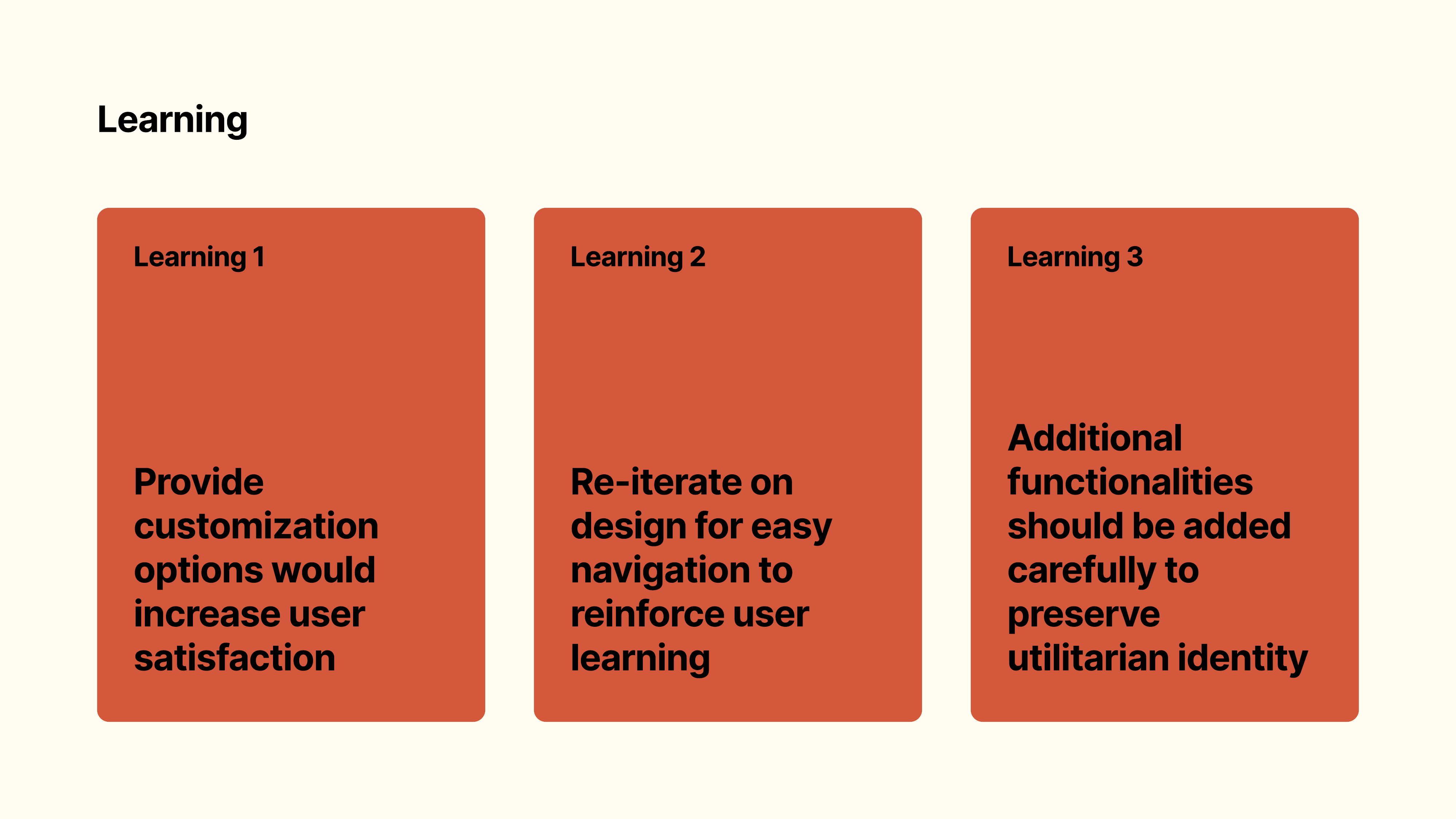 Learning

Learning 1

Provide customization options would increase user satisfaction

Learning 2

Re-iterate on design for easy navigation to reinforce user learning

Learning 3

Additional functionalities should be added carefully to preserve utilitarian identity